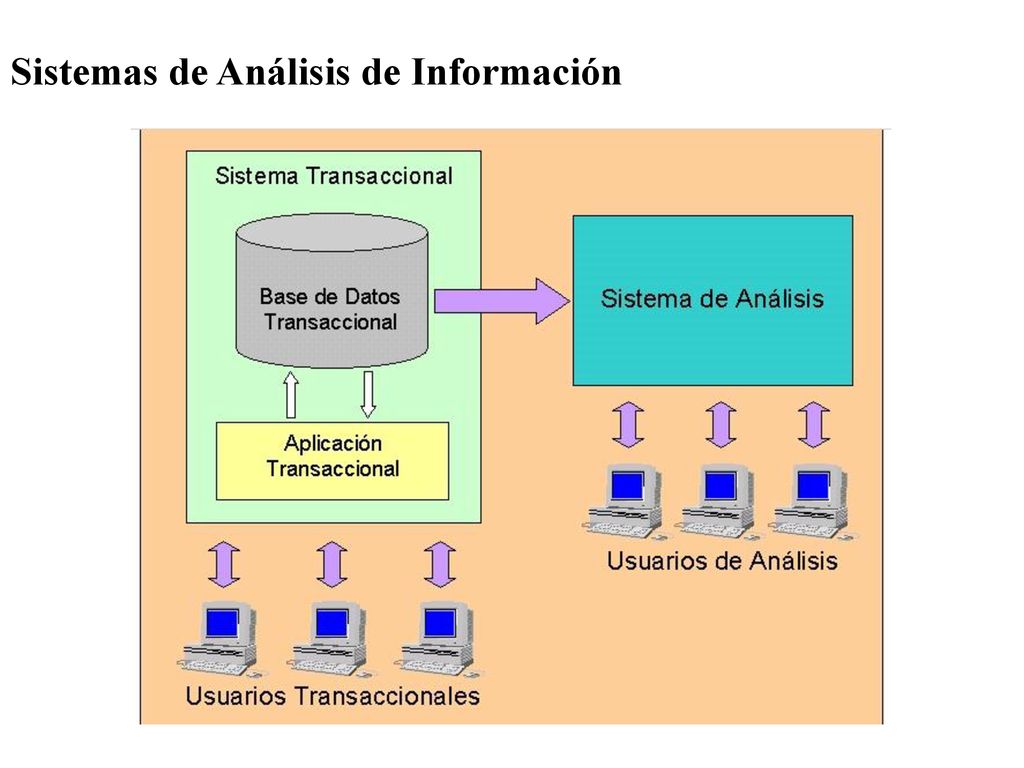 Sistemas de Análisis de Información

Sistema Transaccional

Base de Datos Transaccional

Aplicación Transaccional

Sistema de Análisis

Usuarios de Análisis

Usuarios Transaccionales